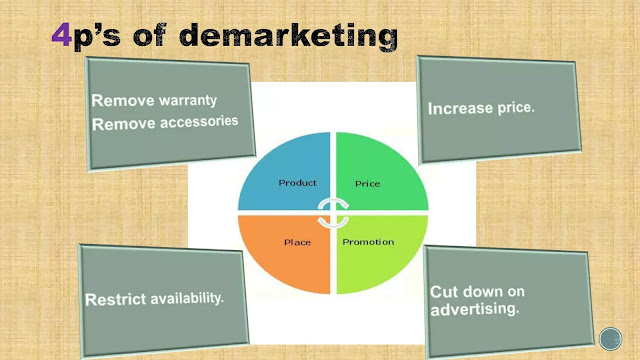 4p's of demarketing

Remove warranty
Remove accessories

Increase price.

Product

Price

Place

Promotion

Restrict availability.

Cut down on advertising.